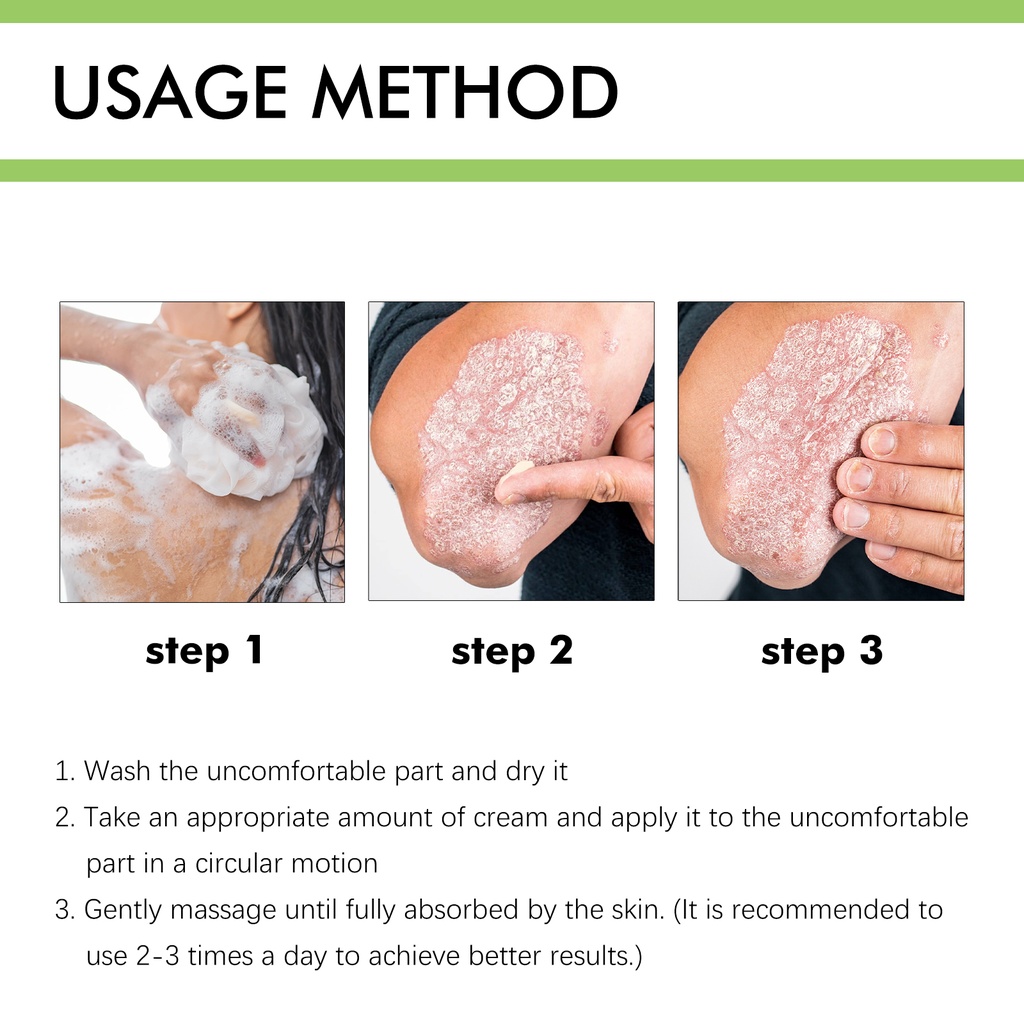 USAGE METHOD

step 1

step 2

step 3

1. Wash the uncomfortable part and dry it
2. Take an appropriate amount of cream and apply it to the uncomfortable part in a circular motion
3. Gently massage until fully absorbed by the skin. (It is recommended to use 2-3 times a day to achieve better results.)